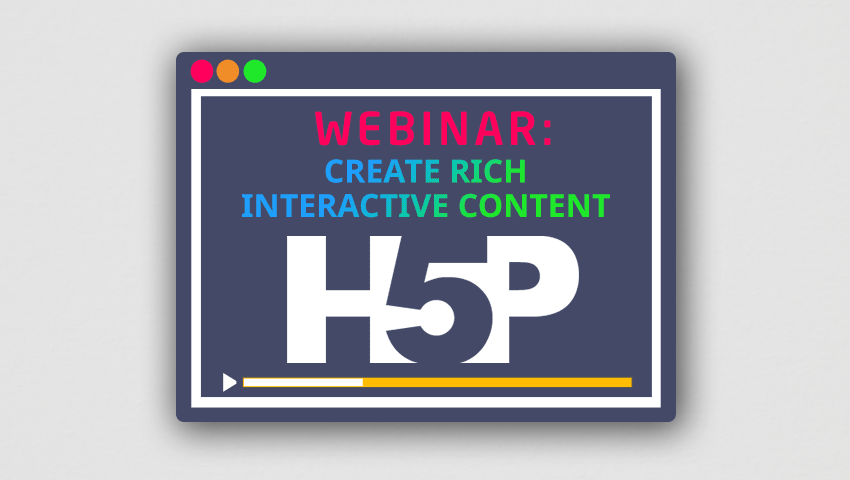 WEBINAR:
CREATE RICH
INTERACTIVE CONTENT
H5P